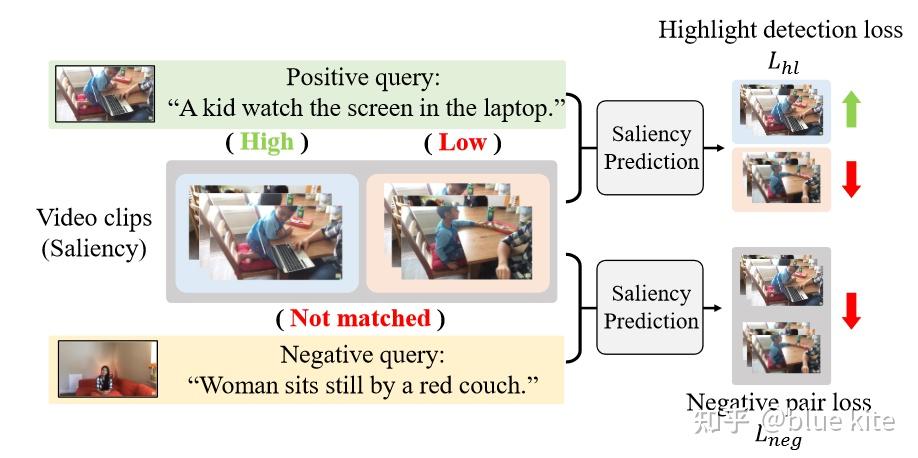 Highlight detection loss
$L_{hl}$

Positive query:
“A kid watch the screen in the laptop.”

( High ) ( Low )

Saliency Prediction

Video clips (Saliency)

( Not matched )

Saliency Prediction

Negative query:
“Woman sits still by a red couch.”

Negative pair loss
$L_{neg}$

知乎 @blue kite